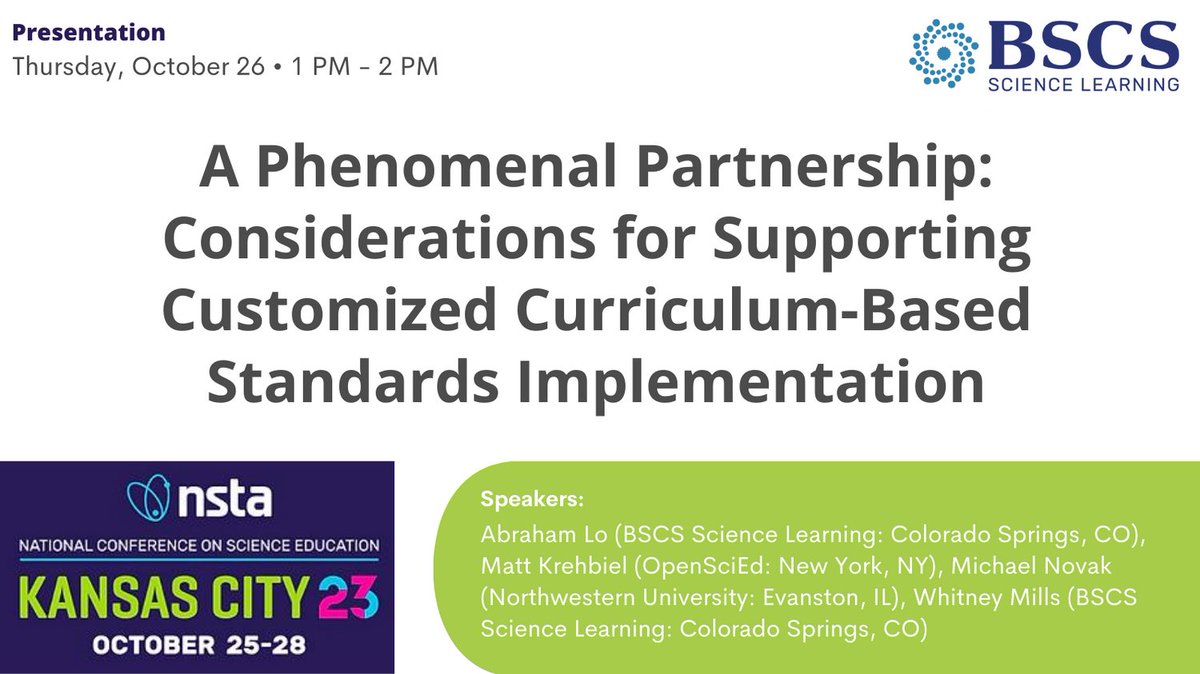 Presentation
Thursday, October 26 • 1 PM – 2 PM

BSCS
SCIENCE LEARNING

A Phenomenal Partnership: Considerations for Supporting Customized Curriculum-Based Standards Implementation

nsta
NATIONAL CONFERENCE ON SCIENCE EDUCATION
KANSAS CITY 23
OCTOBER 25-28

Speakers:
Abraham Lo (BSCS Science Learning: Colorado Springs, CO), Matt Krehbiel (OpenSciEd: New York, NY), Michael Novak (Northwestern University: Evanston, IL), Whitney Mills (BSCS Science Learning: Colorado Springs, CO)